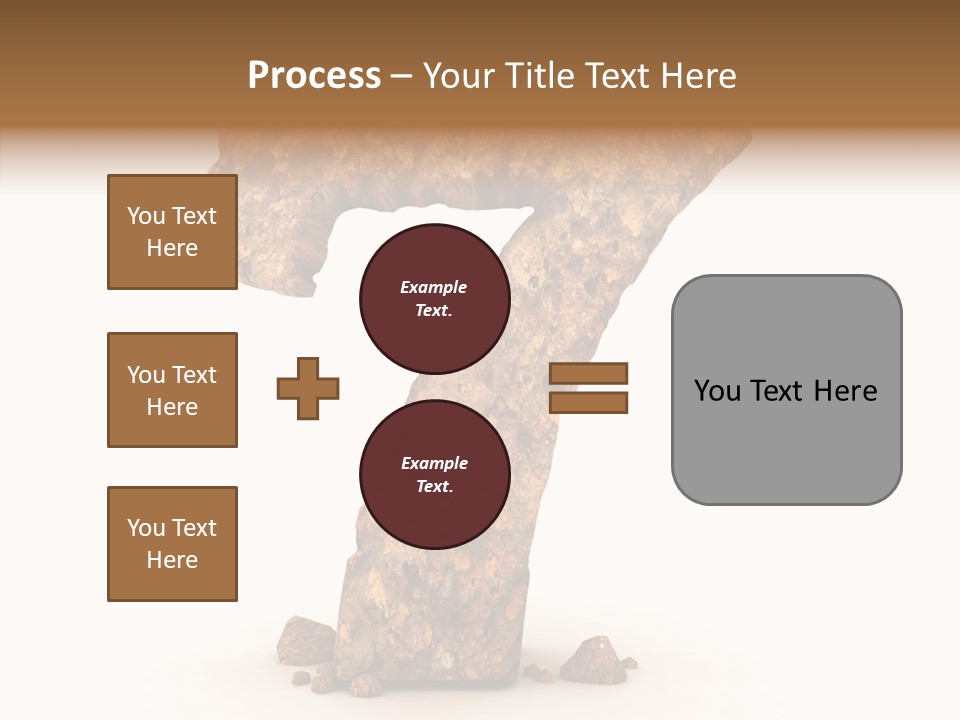 Process – Your Title Text Here

You Text Here

You Text Here

You Text Here

Example Text.

Example Text.

You Text Here